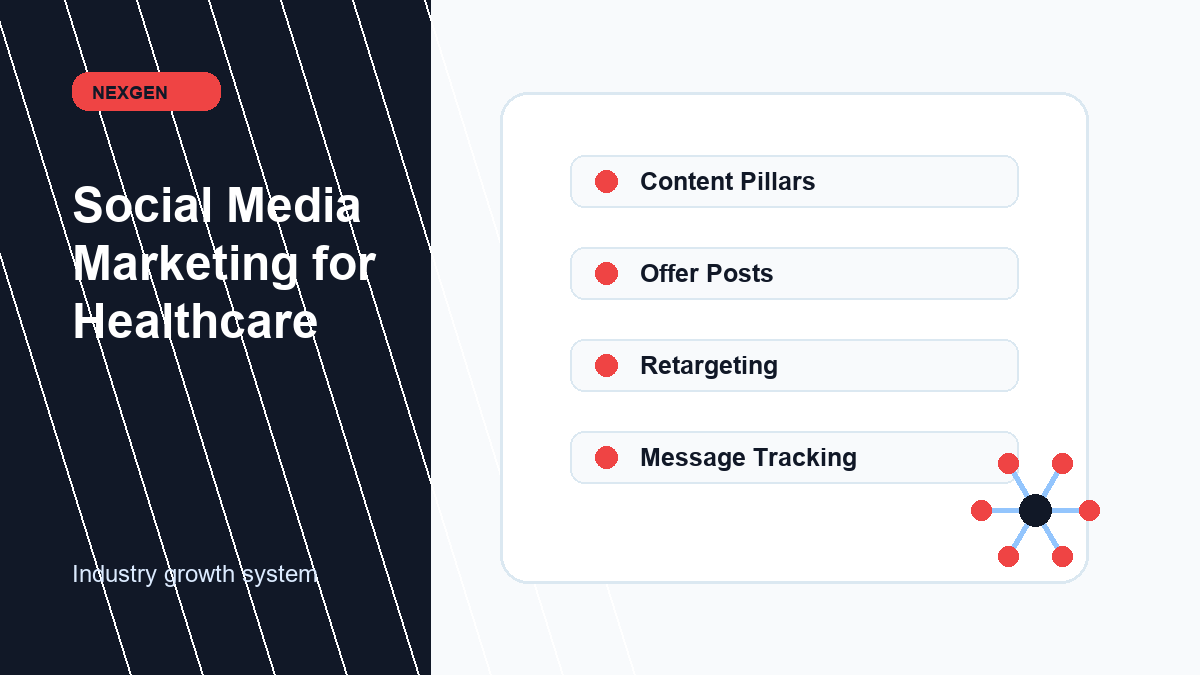 NEXGEN

Social Media Marketing for Healthcare

Industry growth system

Content Pillars

Offer Posts

Retargeting

Message Tracking